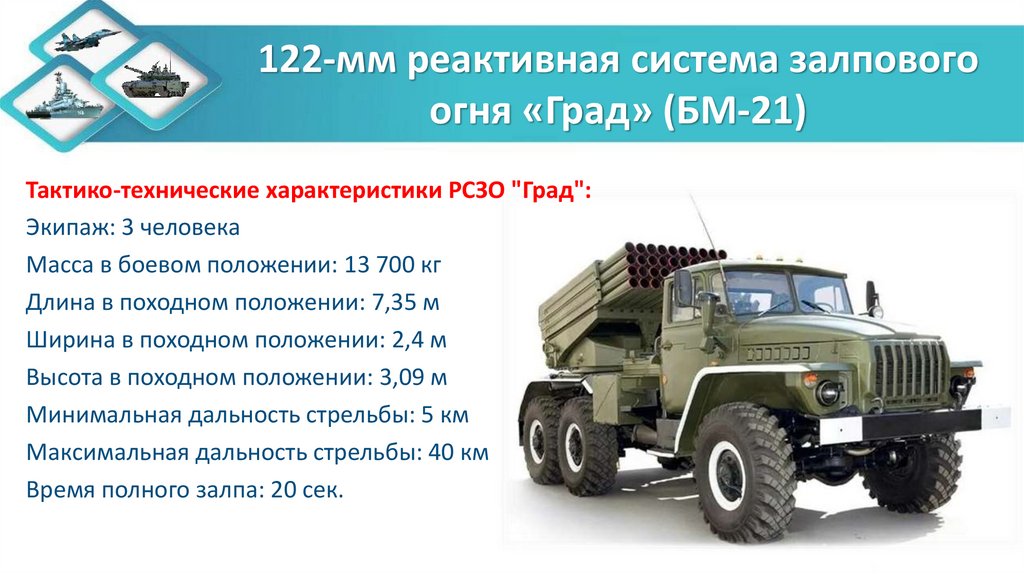 122-мм реактивная система залпового огня «Град» (БМ-21)

Тактико-технические характеристики РСЗО "Град":
Экипаж: 3 человека
Масса в боевом положении: 13 700 кг
Длина в походном положении: 7,35 м
Ширина в походном положении: 2,4 м
Высота в походном положении: 3,09 м
Минимальная дальность стрельбы: 5 км
Максимальная дальность стрельбы: 40 км
Время полного залпа: 20 сек.